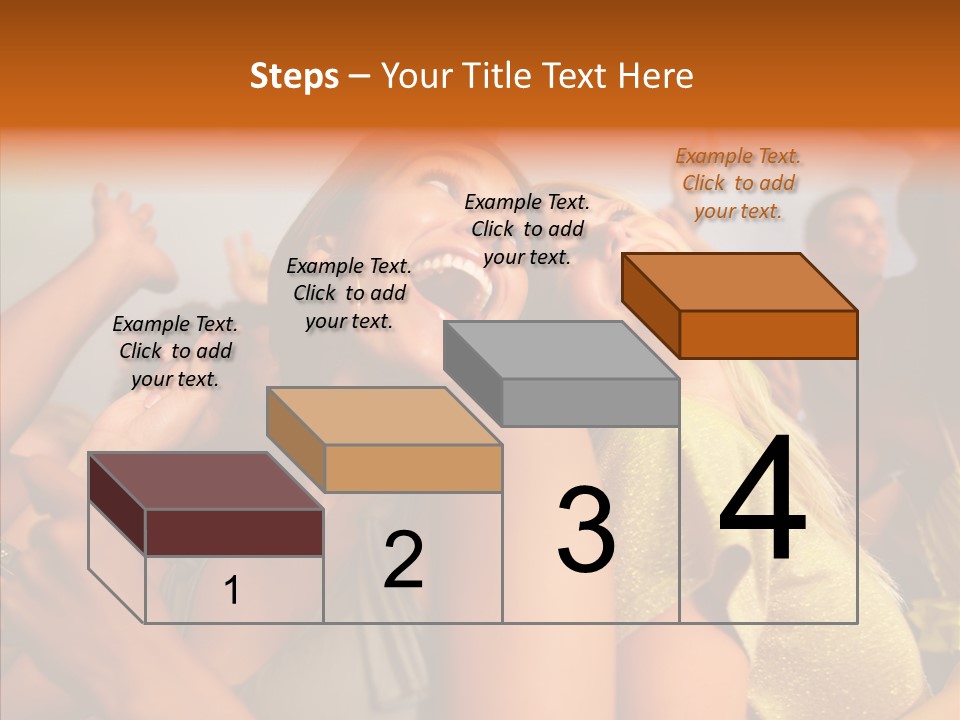 Steps – Your Title Text Here

Example Text. Click to add your text.

Example Text. Click to add your text.

Example Text. Click to add your text.

Example Text. Click to add your text.

1

2

3

4